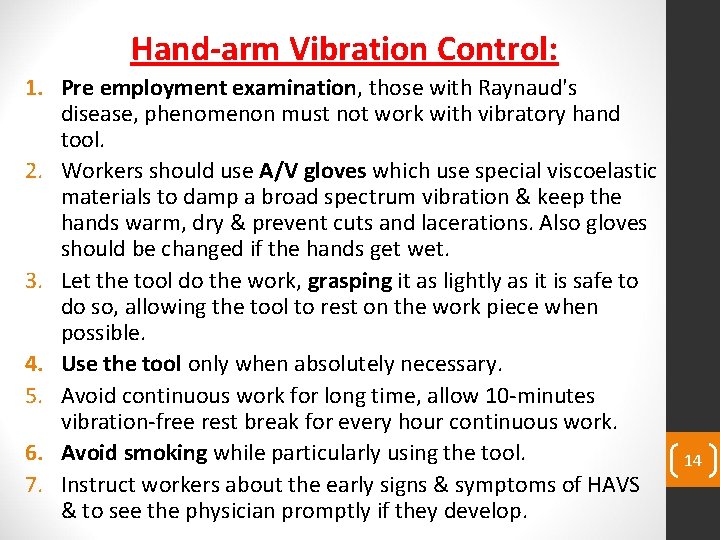 Hand-arm Vibration Control:

1. Pre employment examination, those with Raynaud's disease, phenomenon must not work with vibratory hand tool.
2. Workers should use A/V gloves which use special viscoelastic materials to damp a broad spectrum vibration & keep the hands warm, dry & prevent cuts and lacerations. Also gloves should be changed if the hands get wet.
3. Let the tool do the work, grasping it as lightly as it is safe to do so, allowing the tool to rest on the work piece when possible.
4. Use the tool only when absolutely necessary.
5. Avoid continuous work for long time, allow 10-minutes vibration-free rest break for every hour continuous work.
6. Avoid smoking while particularly using the tool.
7. Instruct workers about the early signs & symptoms of HAVS & to see the physician promptly if they develop.

14